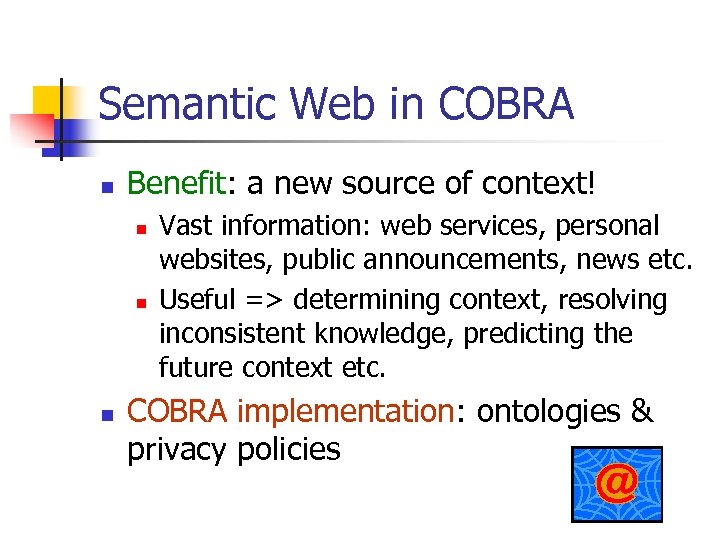 Semantic Web in COBRA

Benefit: a new source of context!

Vast information: web services, personal websites, public announcements, news etc.

Useful => determining context, resolving inconsistent knowledge, predicting the future context etc.

COBRA implementation: ontologies & privacy policies

@